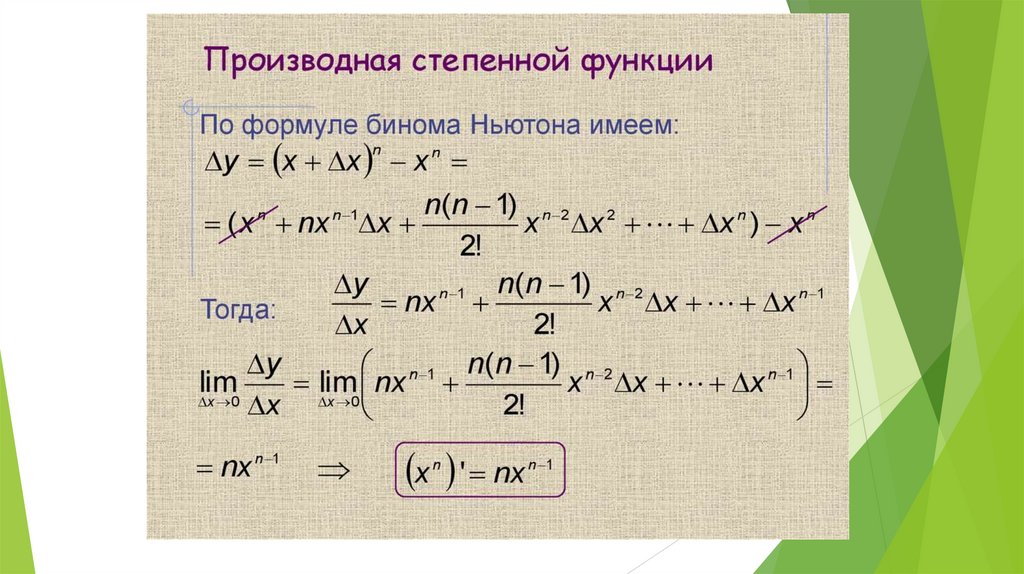 Производная степенной функции

По формуле бинома Ньютона имеем:

$\Delta y = (x + \Delta x)^n - x^n =$

$= (x^n + nx^{n-1}\Delta x + \frac{n(n-1)}{2!}x^{n-2}\Delta x^2 + \cdots + \Delta x^n) - x^n$

Тогда: $\frac{\Delta y}{\Delta x} = nx^{n-1} + \frac{n(n-1)}{2!}x^{n-2}\Delta x + \cdots + \Delta x^{n-1}$

$\lim_{\Delta x \to 0} \frac{\Delta y}{\Delta x} = \lim_{\Delta x \to 0}\left(nx^{n-1} + \frac{n(n-1)}{2!}x^{n-2}\Delta x + \cdots + \Delta x^{n-1}\right) =$

$= nx^{n-1} \Rightarrow (x^n)' = nx^{n-1}$